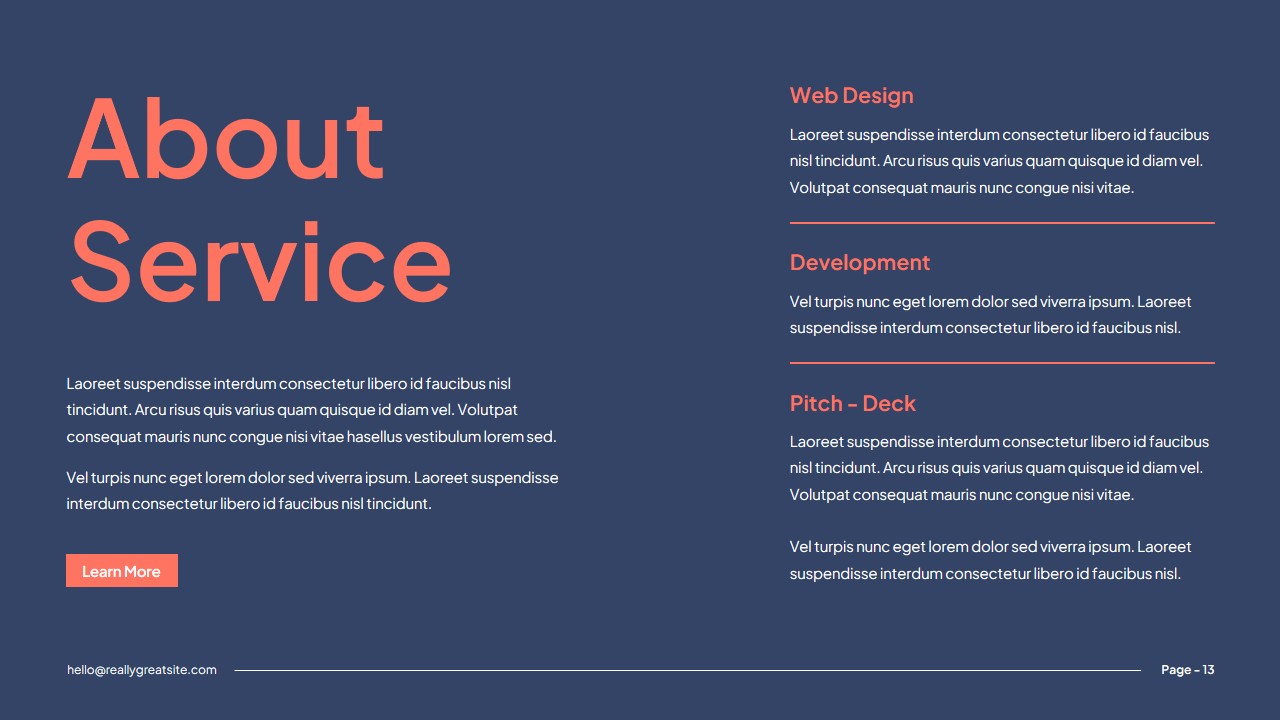 About Service

Laoreet suspendisse interdum consectetur libero id faucibus nisl tincidunt. Arcu risus quis varius quam quisque id diam vel. Volutpat consequat mauris nunc congue nisi vitae hasellus vestibulum lorem sed.

Vel turpis nunc eget lorem dolor sed viverra ipsum. Laoreet suspendisse interdum consectetur libero id faucibus nisl tincidunt.

Learn More

Web Design

Laoreet suspendisse interdum consectetur libero id faucibus nisl tincidunt. Arcu risus quis varius quam quisque id diam vel. Volutpat consequat mauris nunc congue nisi vitae.

Development

Vel turpis nunc eget lorem dolor sed viverra ipsum. Laoreet suspendisse interdum consectetur libero id faucibus nisl.

Pitch - Deck

Laoreet suspendisse interdum consectetur libero id faucibus nisl tincidunt. Arcu risus quis varius quam quisque id diam vel. Volutpat consequat mauris nunc congue nisi vitae.

Vel turpis nunc eget lorem dolor sed viverra ipsum. Laoreet suspendisse interdum consectetur libero id faucibus nisl.

hello@reallygreatsite.com

Page - 13